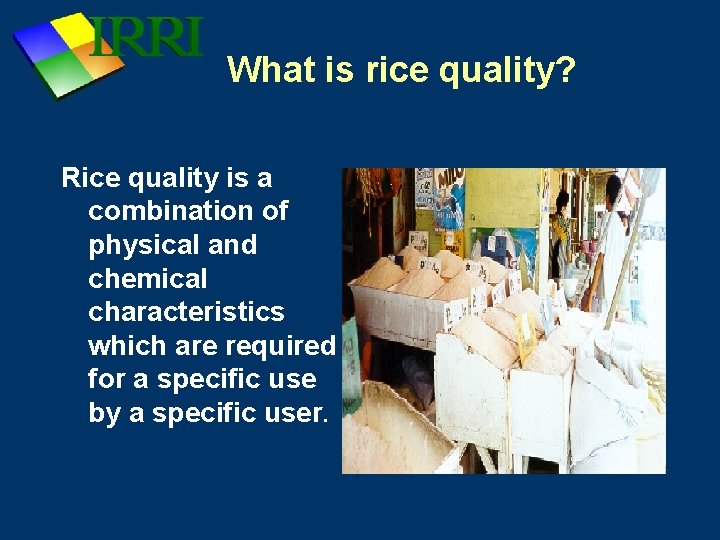 IRRI

What is rice quality?

Rice quality is a combination of physical and chemical characteristics which are required for a specific use by a specific user.